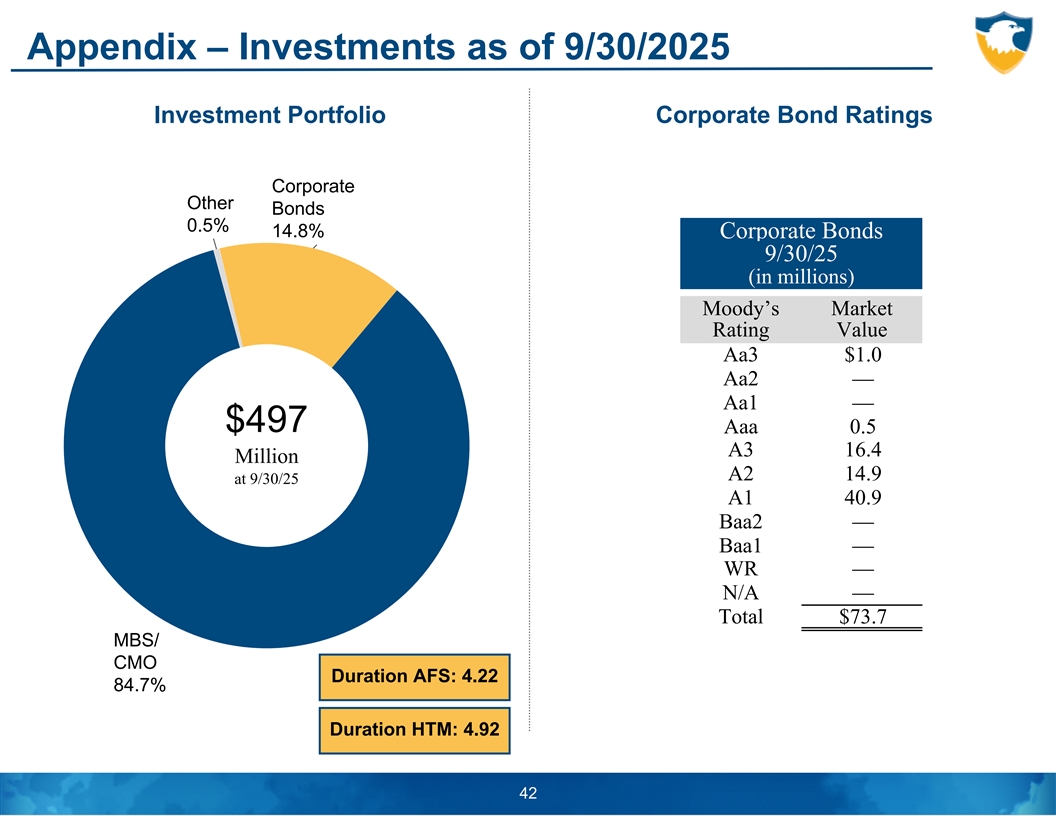 Appendix – Investments as of 9/30/2025

Investment Portfolio

Other 0.5%

Corporate Bonds 14.8%

$497
Million
at 9/30/25

MBS/ CMO 84.7%

Duration AFS: 4.22

Duration HTM: 4.92

Corporate Bond Ratings

Corporate Bonds
9/30/25
(in millions)

| Moody's Rating | Market Value |
|---|---|
| Aa3 | $1.0 |
| Aa2 | — |
| Aa1 | — |
| Aaa | 0.5 |
| A3 | 16.4 |
| A2 | 14.9 |
| A1 | 40.9 |
| Baa2 | — |
| Baa1 | — |
| WR | — |
| N/A | — |
| Total | $73.7 |

42